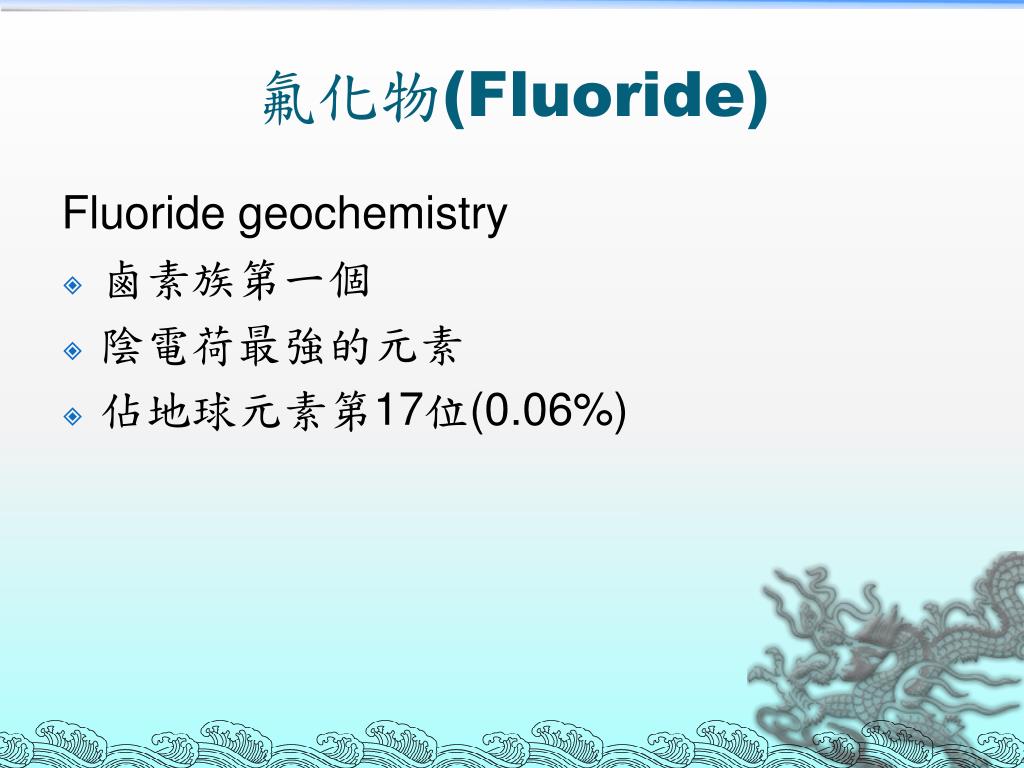 氟化物(Fluoride)

Fluoride geochemistry

鹵素族第一個

陰電荷最強的元素

佔地球元素第17位(0.06%)